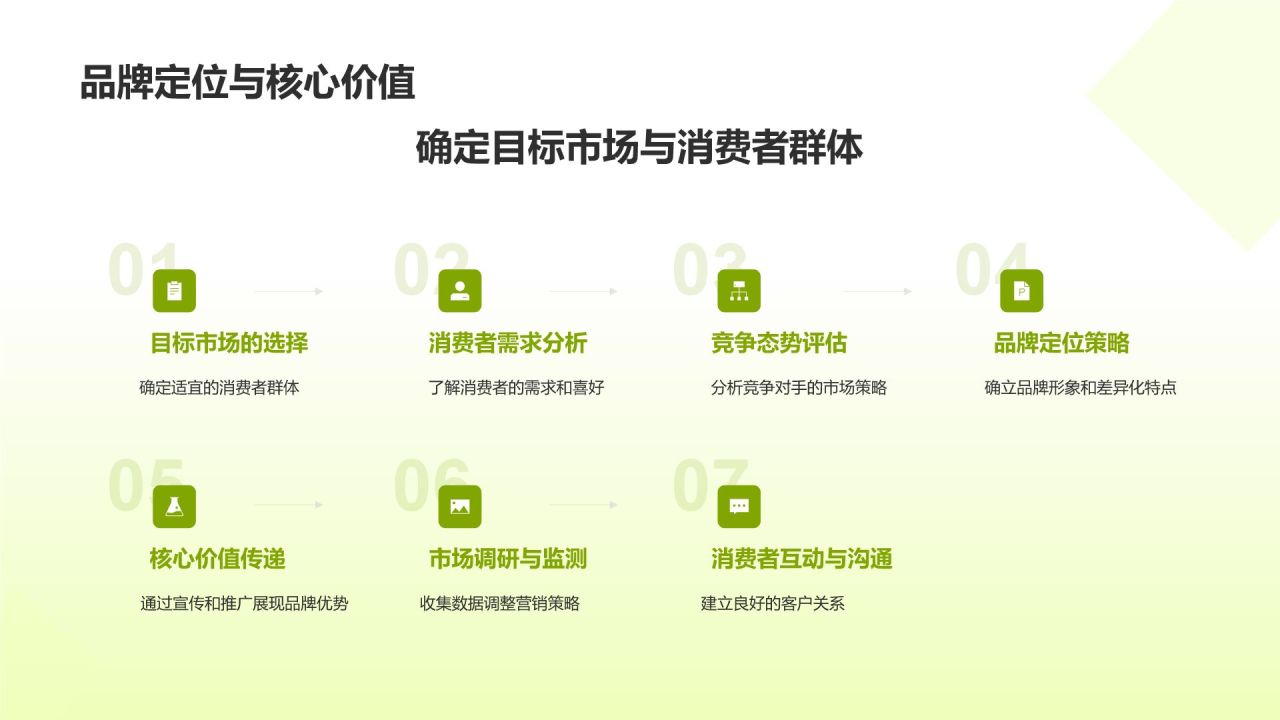 品牌定位与核心价值

确定目标市场与消费者群体

01
目标市场的选择
确定适宜的消费者群体

02
消费者需求分析
了解消费者的需求和喜好

03
竞争态势评估
分析竞争对手的市场策略

04
品牌定位策略
确立品牌形象和差异化特点

05
核心价值传递
通过宣传和推广展现品牌优势

06
市场调研与监测
收集数据调整营销策略

07
消费者互动与沟通
建立良好的客户关系